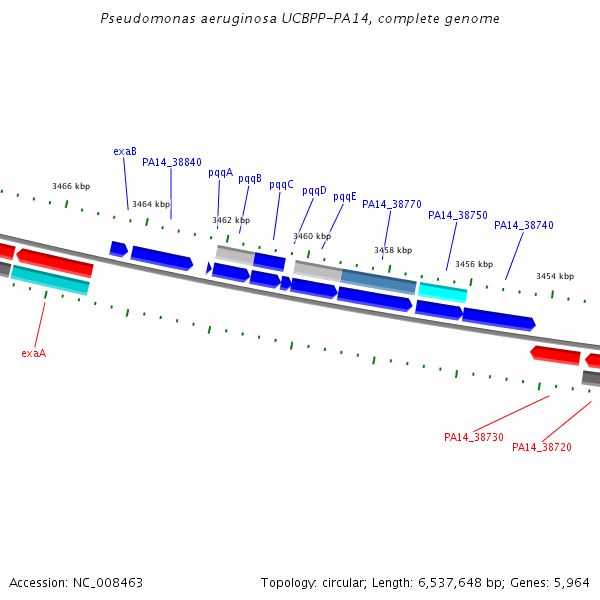 Pseudomonas aeruginosa UCBPP-PA14, complete genome

exaB
PA14_38840
pqqA
pqqB
pqqC
pqqD
pqqE
PA14_38770
PA14_38750
PA14_38740

3466 kbp
3464 kbp
3462 kbp
3460 kbp
3458 kbp
3456 kbp
3454 kbp

exaA

PA14_38730
PA14_38720

Accession: NC_008463

Topology: circular; Length: 6,537,648 bp; Genes: 5,964